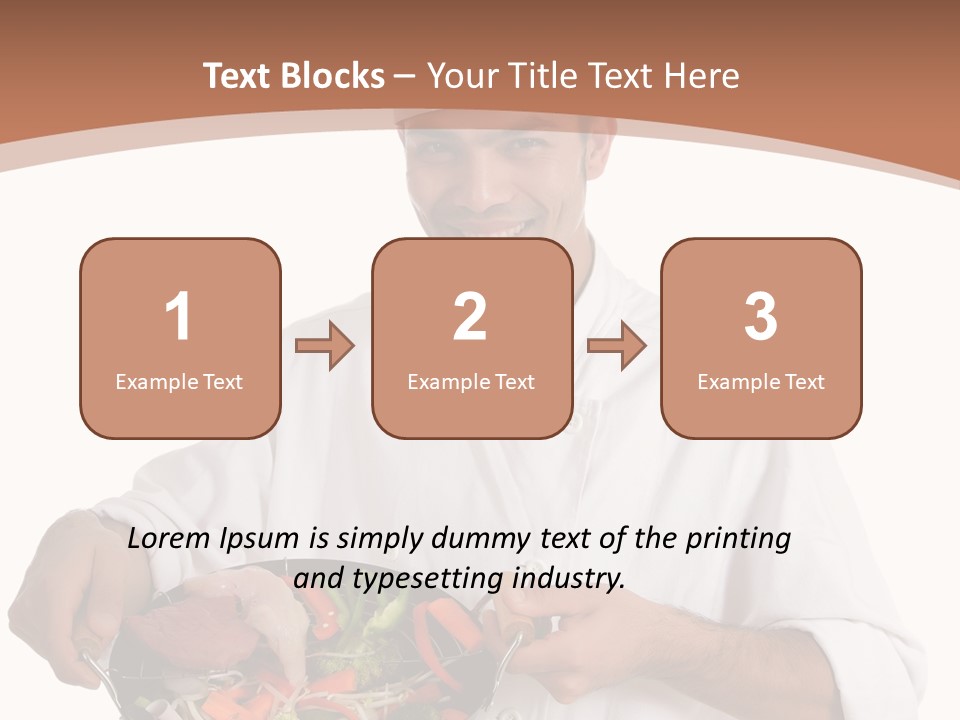 Text Blocks – Your Title Text Here

1
Example Text

2
Example Text

3
Example Text

Lorem Ipsum is simply dummy text of the printing and typesetting industry.